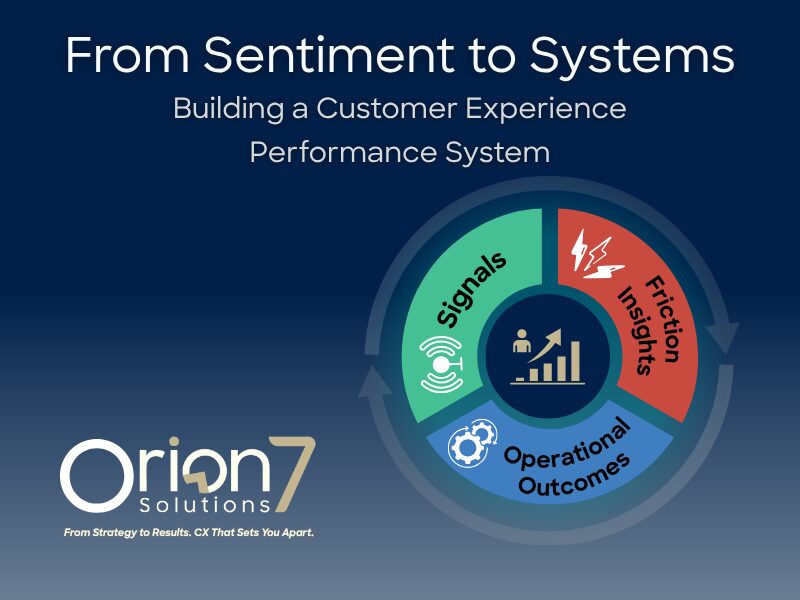 From Sentiment to Systems
Building a Customer Experience Performance System

Signals

Friction Insights

Operational Outcomes

Orion7 Solutions
From Strategy to Results. CX That Sets You Apart.